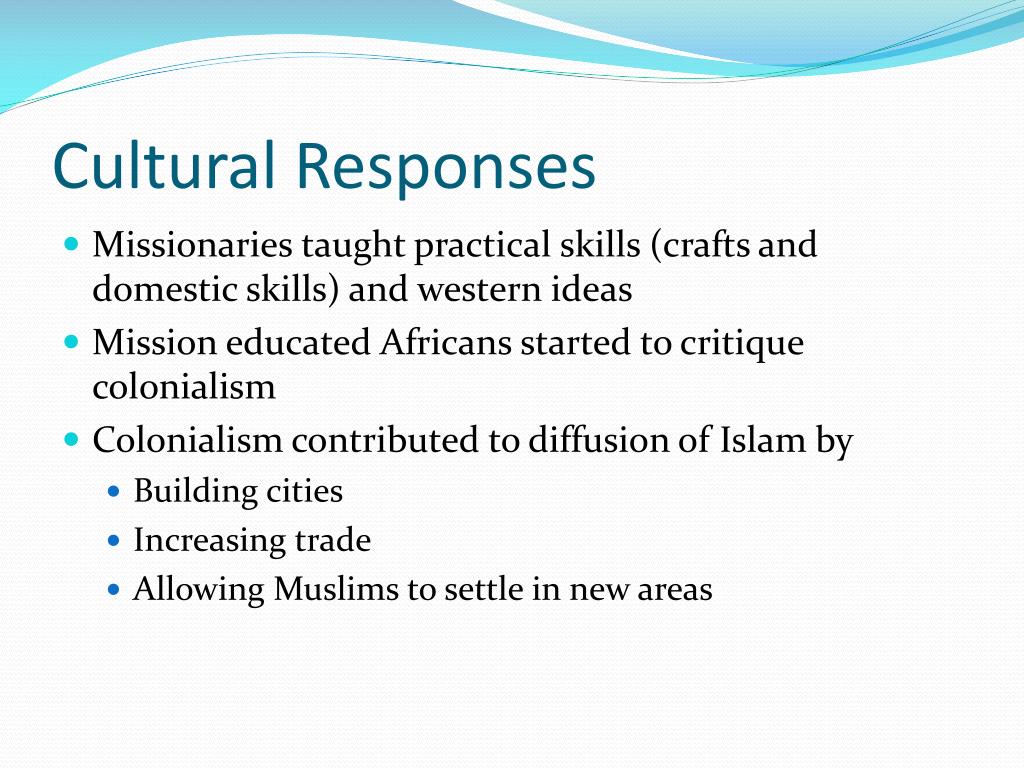 Cultural Responses

- Missionaries taught practical skills (crafts and domestic skills) and western ideas
- Mission educated Africans started to critique colonialism
- Colonialism contributed to diffusion of Islam by
  - Building cities
  - Increasing trade
  - Allowing Muslims to settle in new areas